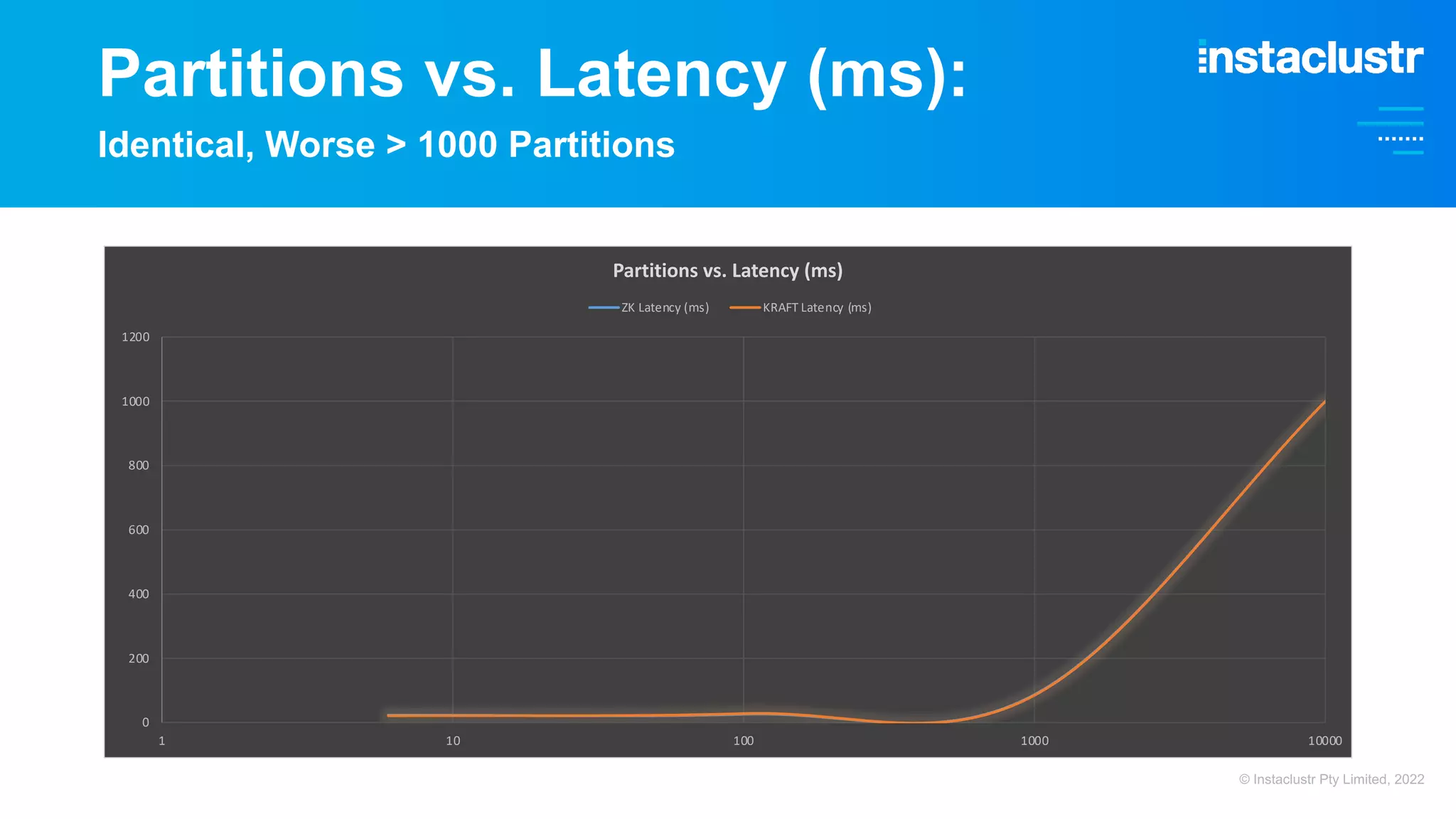 Partitions vs. Latency (ms):

Identical, Worse > 1000 Partitions

instaclustr

Partitions vs. Latency (ms)

ZK Latency (ms)
KRAFT Latency (ms)

1200
1000
800
600
400
200
0

1
10
100
1000
10000

© Instaclustr Pty Limited, 2022